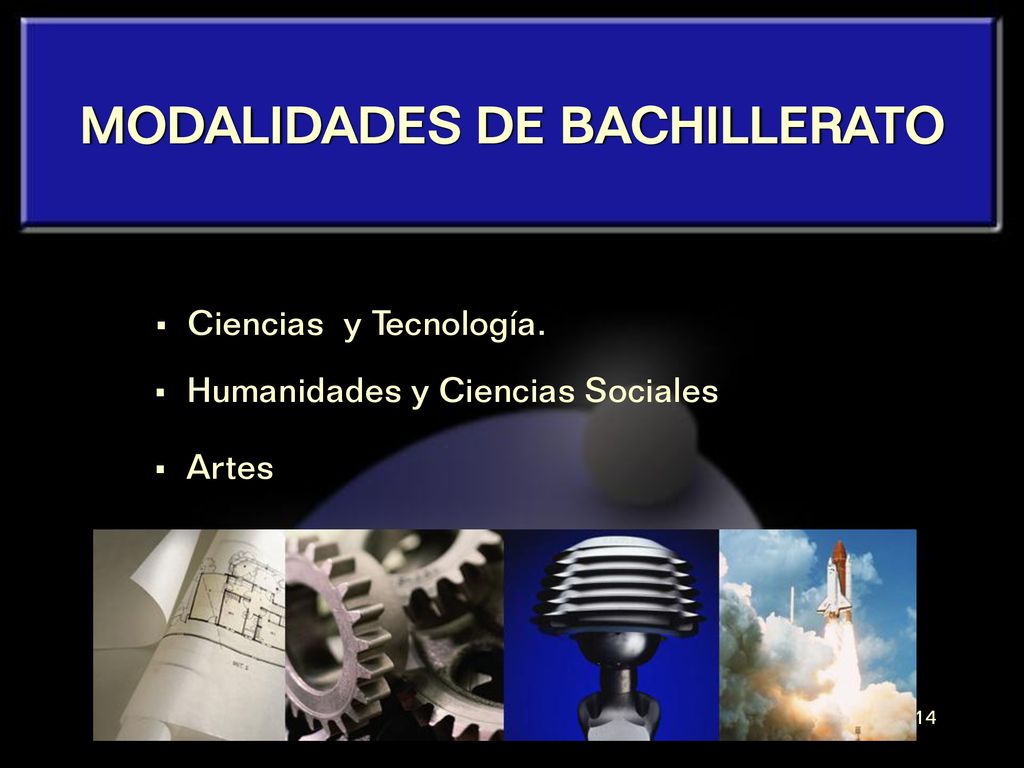 MODALIDADES DE BACHILLERATO

▪ Ciencias y Tecnología.

▪ Humanidades y Ciencias Sociales

▪ Artes

14